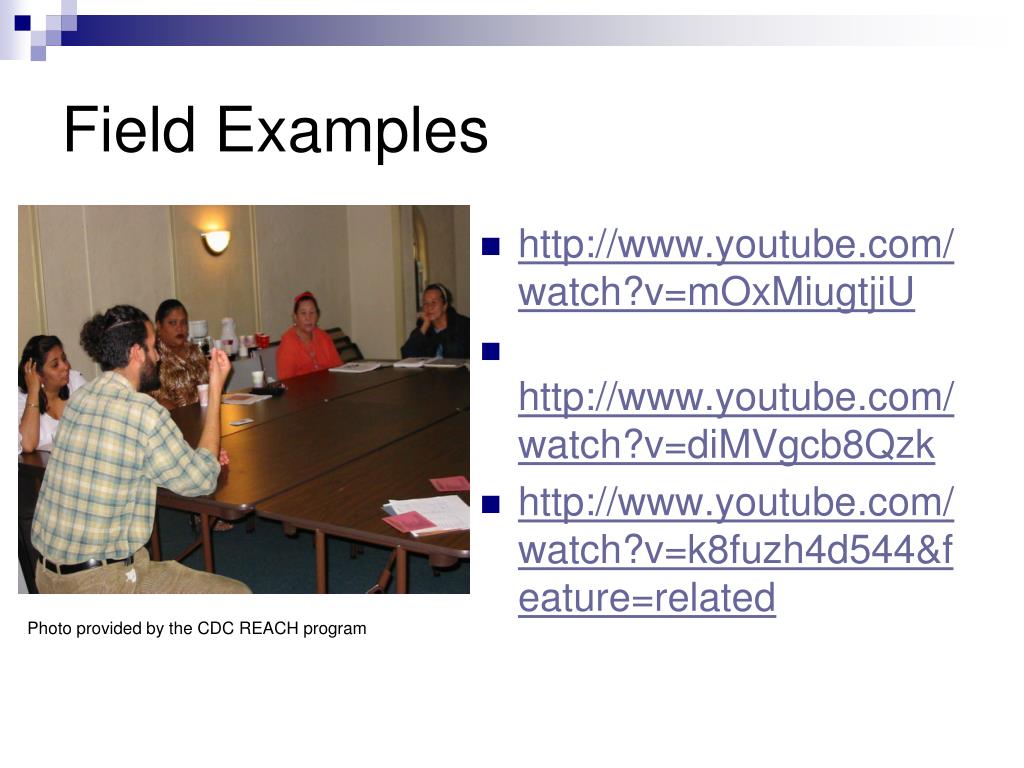 Field Examples

http://www.youtube.com/watch?v=mOxMiugtjiU

http://www.youtube.com/watch?v=diMVgcb8Qzk

http://www.youtube.com/watch?v=k8fuzh4d544&feature=related

Photo provided by the CDC REACH program